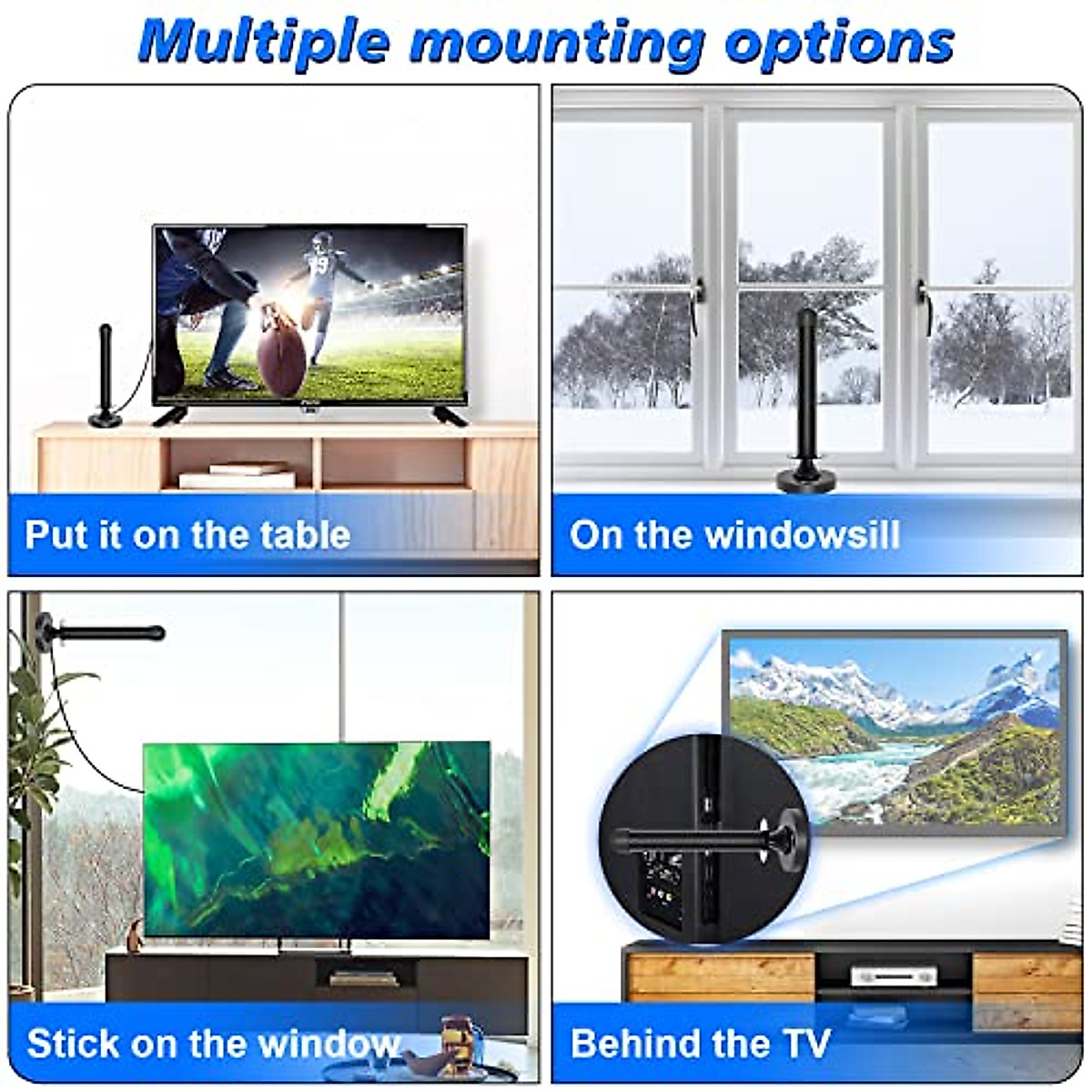 Multiple mounting options

Put it on the table

On the windowsill

Stick on the window

Behind the TV